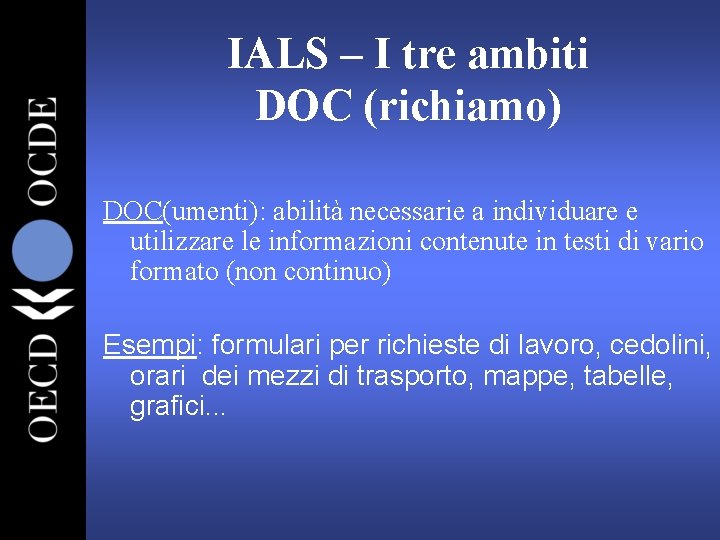 OECD OCDE

IALS – I tre ambiti
DOC (richiamo)

DOC(umenti): abilità necessarie a individuare e utilizzare le informazioni contenute in testi di vario formato (non continuo)

Esempi: formulari per richieste di lavoro, cedolini, orari dei mezzi di trasporto, mappe, tabelle, grafici...